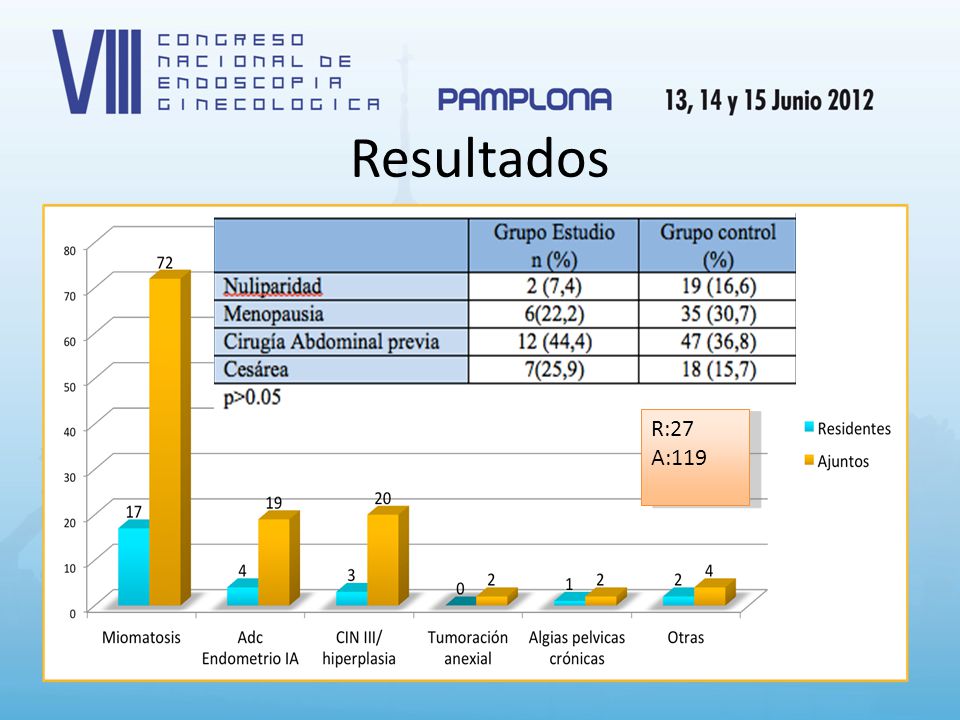 VIII CONGRESO NACIONAL DE ENDOSCOPIA GINECOLOGICA

PAMPLONA

13, 14 y 15 Junio 2012

Resultados

| | Grupo Estudio n (%) | Grupo control (%) |
|---|---|---|
| Nuliparidad | 2 (7,4) | 19 (16,6) |
| Menopausia | 6(22,2) | 35 (30,7) |
| Cirugía Abdominal previa | 12 (44,4) | 47 (36,8) |
| Cesárea | 7(25,9) | 18 (15,7) |

p>0.05

R:27
A:119

Residentes
Ajuntos

80
70
60
50
40
30
20
10
0

17 72
4 19
3 20
0 2
1 2
2 4

Miomatosis
Adc Endometrio IA
CIN III/ hiperplasia
Tumoración anexial
Algias pelvicas crónicas
Otras